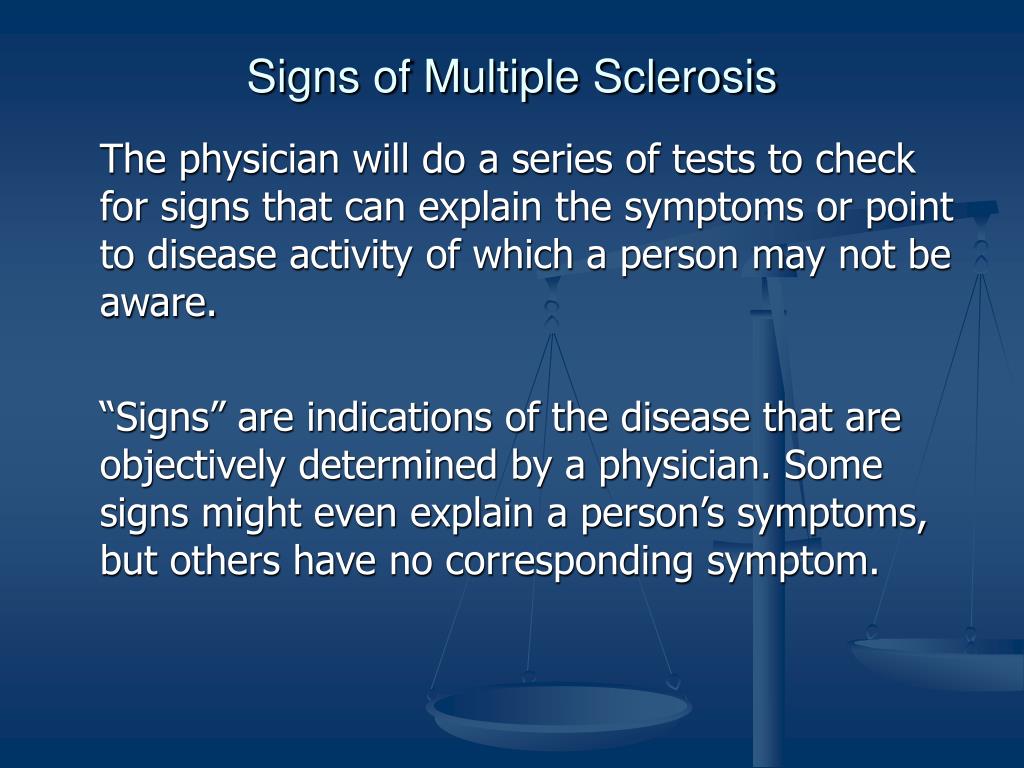 Signs of Multiple Sclerosis

The physician will do a series of tests to check for signs that can explain the symptoms or point to disease activity of which a person may not be aware.

“Signs” are indications of the disease that are objectively determined by a physician. Some signs might even explain a person’s symptoms, but others have no corresponding symptom.